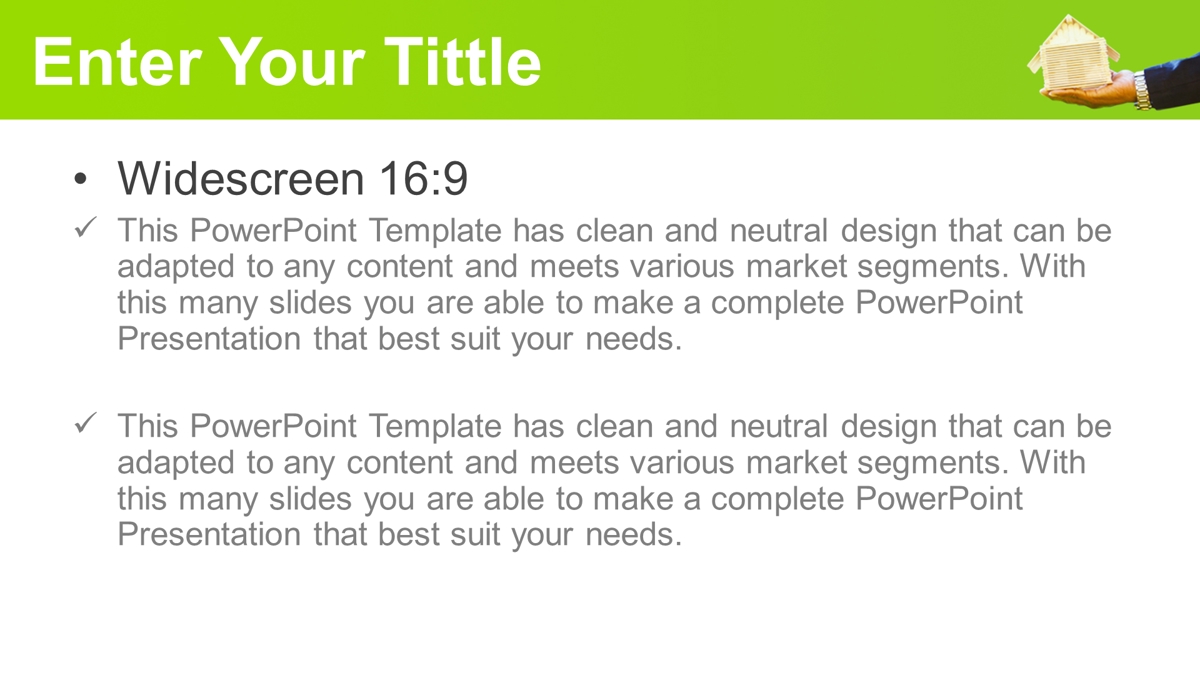 Enter Your Tittle

• Widescreen 16:9

✓ This PowerPoint Template has clean and neutral design that can be adapted to any content and meets various market segments. With this many slides you are able to make a complete PowerPoint Presentation that best suit your needs.

✓ This PowerPoint Template has clean and neutral design that can be adapted to any content and meets various market segments. With this many slides you are able to make a complete PowerPoint Presentation that best suit your needs.